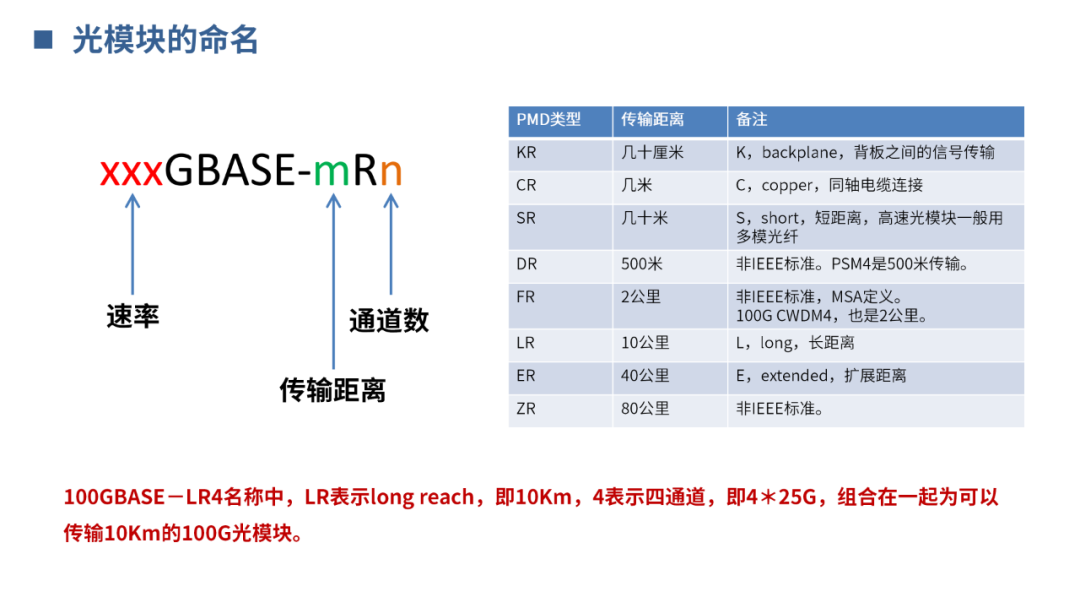 ■ 光模块的命名

xxxGBASE-mRn

速率

通道数

传输距离

| PMD类型 | 传输距离 | 备注 |
|---|---|---|
| KR | 几十厘米 | K，backplane，背板之间的信号传输 |
| CR | 几米 | C，copper，同轴电缆连接 |
| SR | 几十米 | S，short，短距离，高速光模块一般用多模光纤 |
| DR | 500米 | 非IEEE标准。PSM4是500米传输。 |
| FR | 2公里 | 非IEEE标准，MSA定义。100G CWDM4，也是2公里。 |
| LR | 10公里 | L，long，长距离 |
| ER | 40公里 | E，extended，扩展距离 |
| ZR | 80公里 | 非IEEE标准。 |

100GBASE－LR4名称中，LR表示long reach，即10Km，4表示四通道，即4＊25G，组合在一起为可以传输10Km的100G光模块。